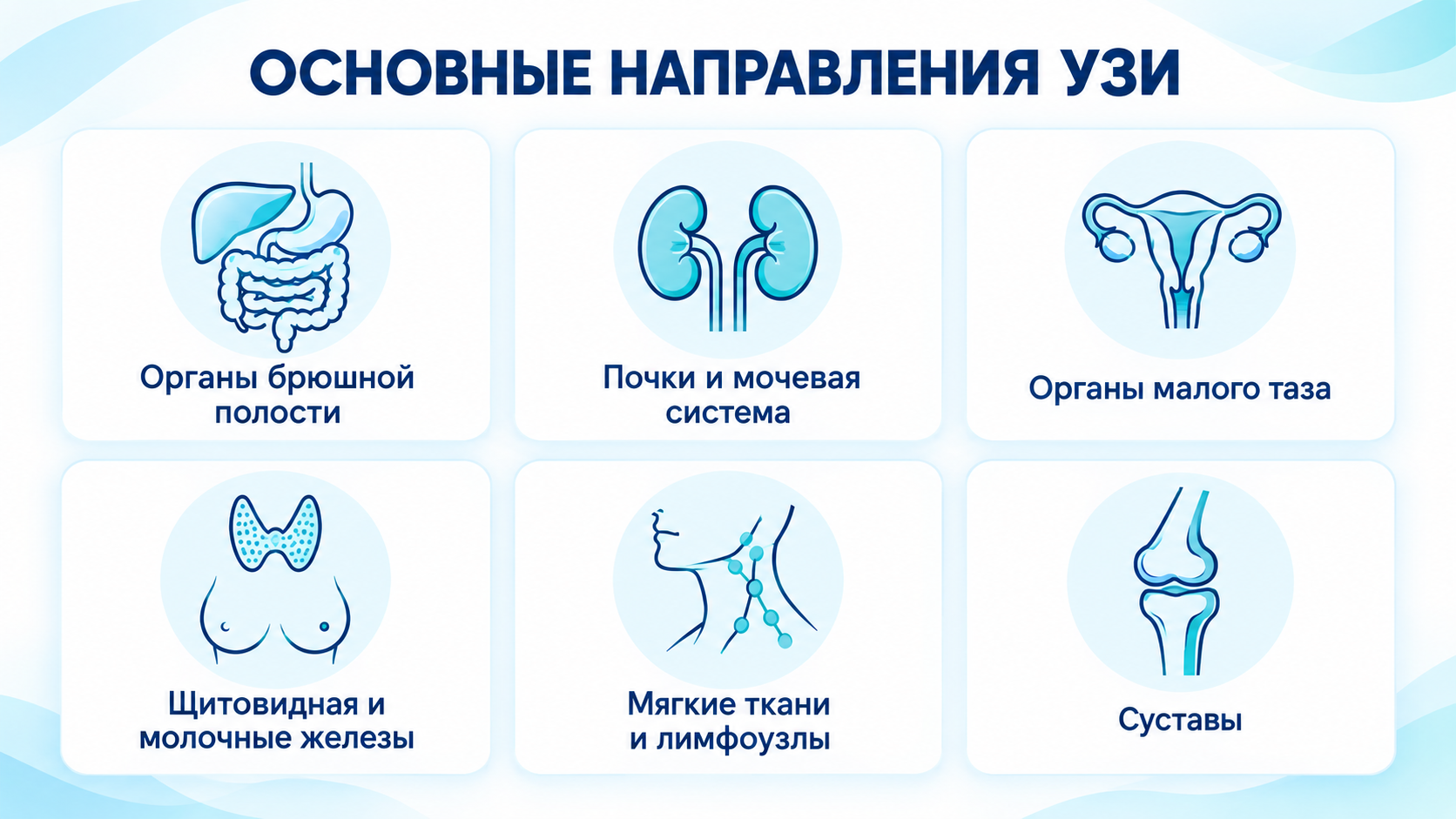 ОСНОВНЫЕ НАПРАВЛЕНИЯ УЗИ

Органы брюшной полости

Почки и мочевая система

Органы малого таза

Щитовидная и молочные железы

Мягкие ткани и лимфоузлы

Суставы